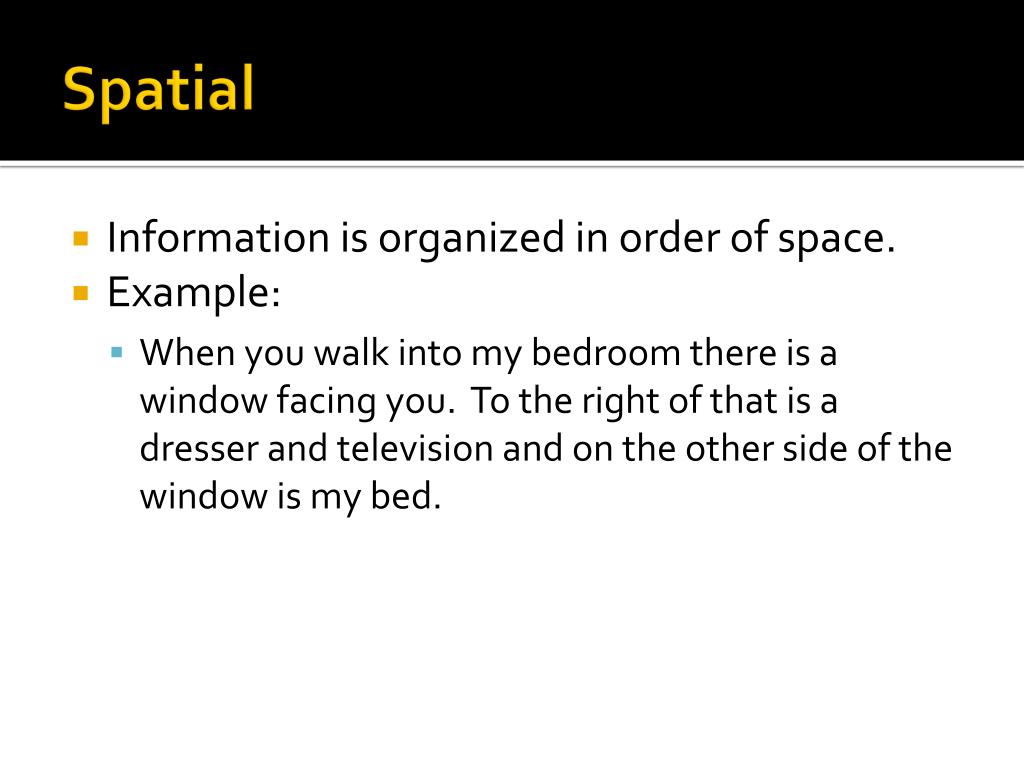 Spatial

Information is organized in order of space.
Example:
When you walk into my bedroom there is a window facing you.  To the right of that is a dresser and television and on the other side of the window is my bed.